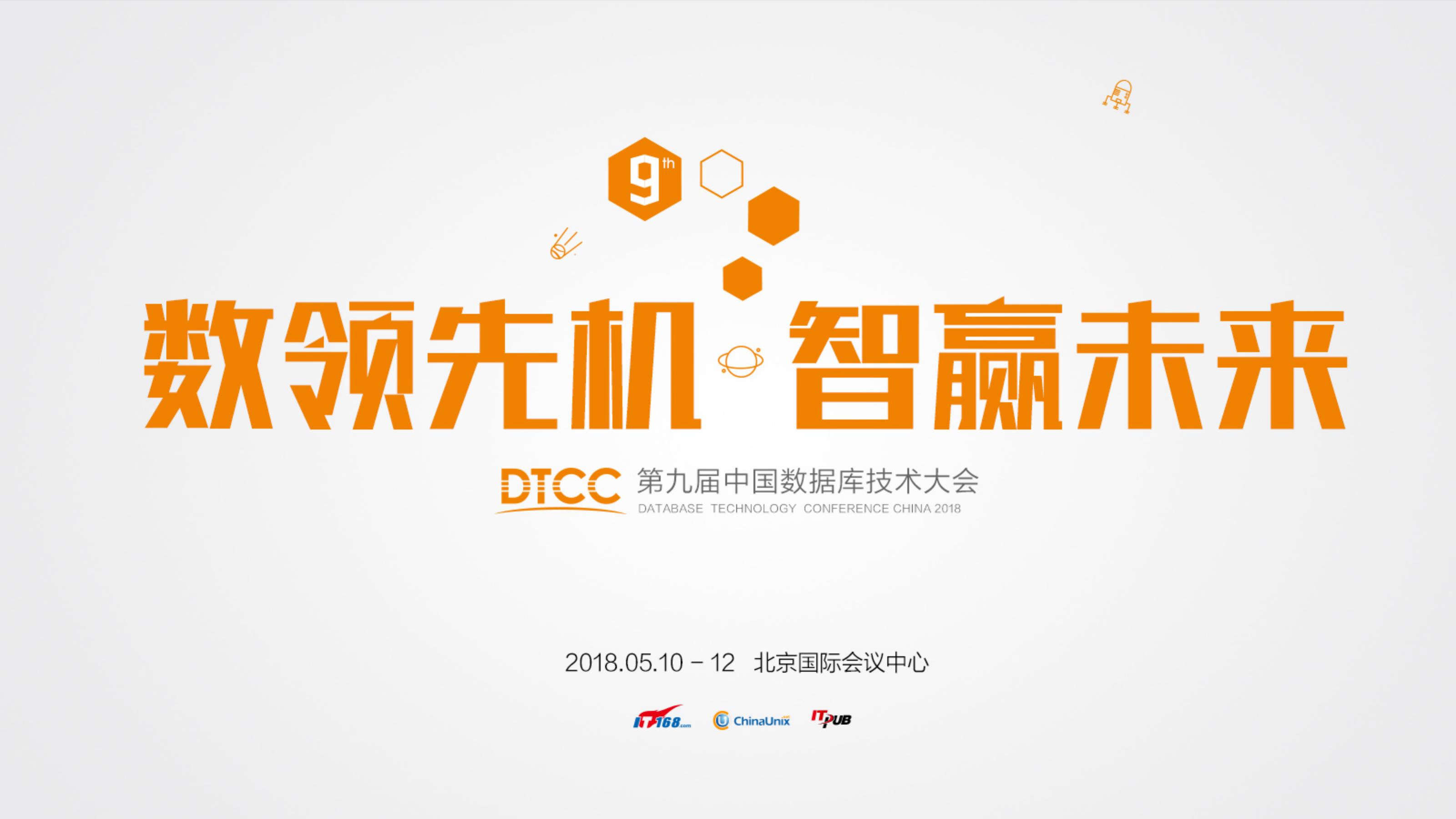 9th

数领先机 智赢未来

DTCC 第九届中国数据库技术大会
DATABASE TECHNOLOGY CONFERENCE CHINA 2018

2018.05.10 – 12 北京国际会议中心

IT168.com ChinaUnix ITPUB